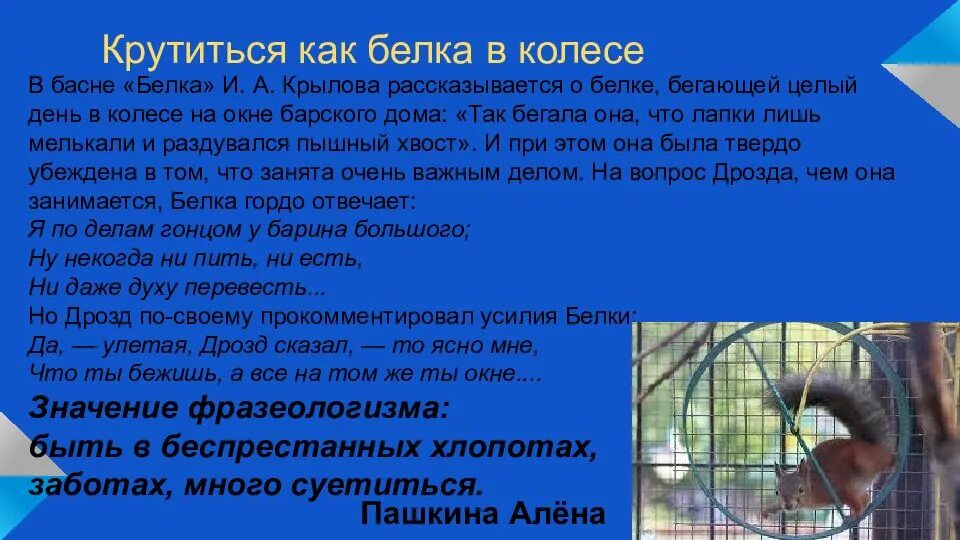 Крутиться как белка в колесе

В басне «Белка» И. А. Крылова рассказывается о белке, бегающей целый день в колесе на окне барского дома: «Так бегала она, что лапки лишь мелькали и раздувался пышный хвост». И при этом она была твердо убеждена в том, что занята очень важным делом. На вопрос Дрозда, чем она занимается, Белка гордо отвечает:

Я по делам гонцом у барина большого;
Ну некогда ни пить, ни есть,
Ни даже духу перевесть...

Но Дрозд по-своему прокомментировал усилия Белки:

Да, — улетая, Дрозд сказал, — то ясно мне,
Что ты бежишь, а все на том же ты окне....

Значение фразеологизма:
быть в беспрестанных хлопотах, заботах, много суетиться.

Пашкина Алёна